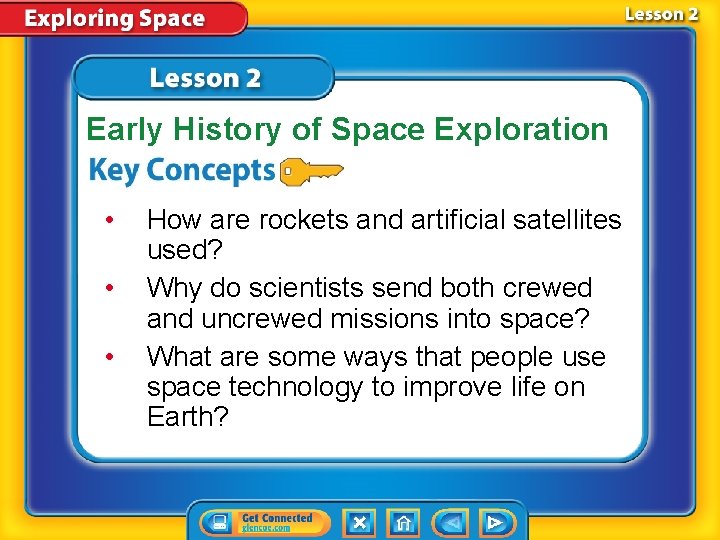 Exploring Space

Lesson 2

Lesson 2

Early History of Space Exploration

Key Concepts

• How are rockets and artificial satellites used?

• Why do scientists send both crewed and uncrewed missions into space?

• What are some ways that people use space technology to improve life on Earth?

Get Connected
glencoe.com